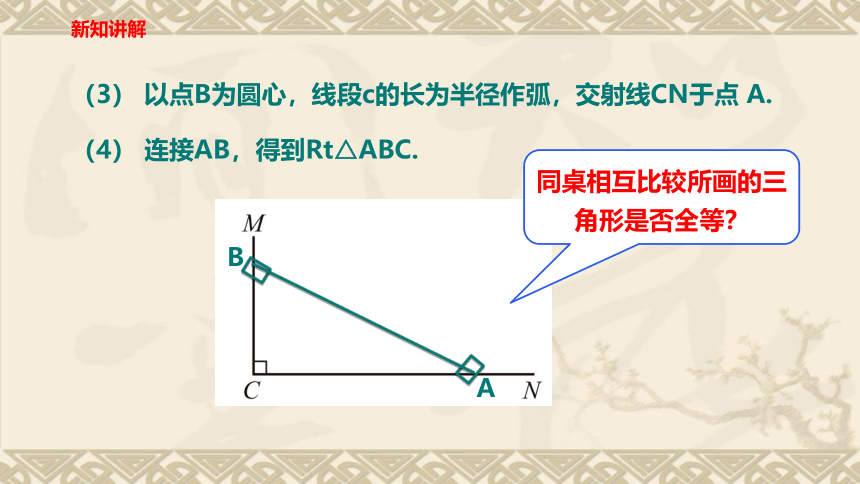 新知讲解

(3) 以点B为圆心，线段c的长为半径作弧，交射线CN于点 A.

(4) 连接AB，得到Rt△ABC.

同桌相互比较所画的三角形是否全等?

M

B

C

A

N